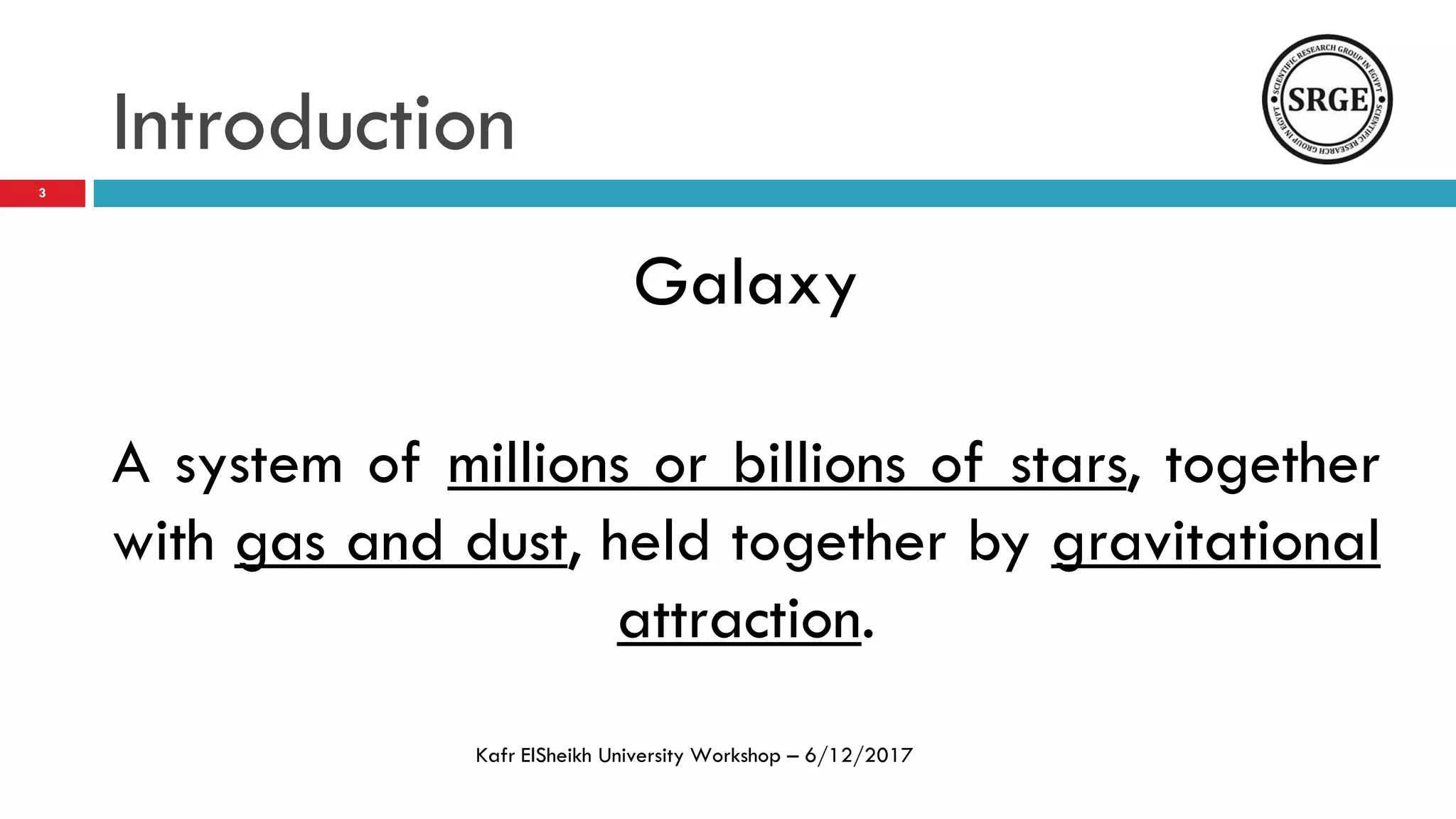 Introduction

SCIENTIFIC RESEARCH GROUP IN EGYPT
SRGE
SCIENTIFIC RESEARCH GROUP IN EGYPT

3

Galaxy

A system of millions or billions of stars, together with gas and dust, held together by gravitational attraction.

Kafr ElSheikh University Workshop – 6/12/2017